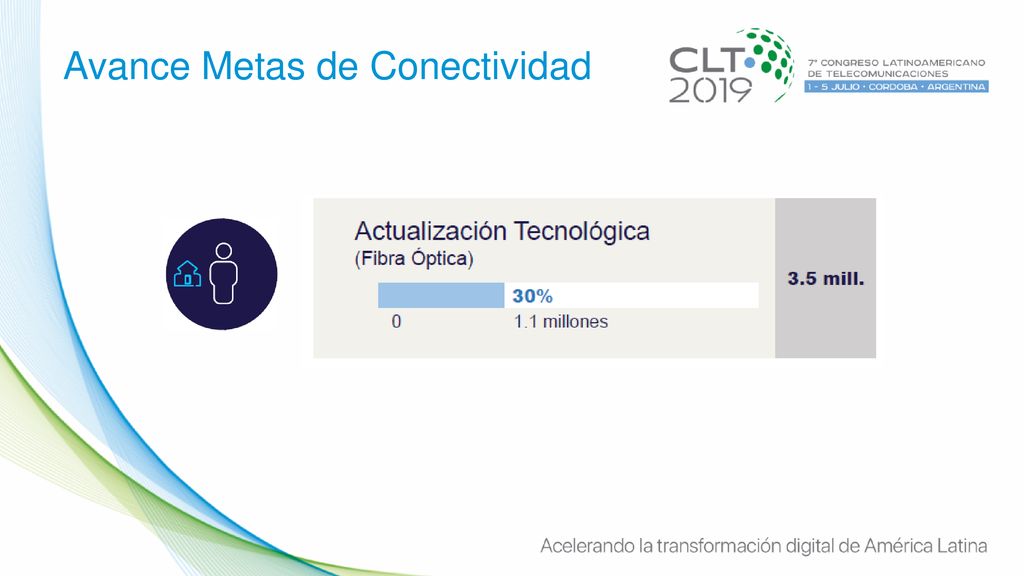 Avance Metas de Conectividad

CLT 2019

7° CONGRESO LATINOAMERICANO DE TELECOMUNICACIONES

1 - 5 JULIO · CORDOBA · ARGENTINA

Actualización Tecnológica
(Fibra Óptica)

30%

0

1.1 millones

3.5 mill.

Acelerando la transformación digital de América Latina